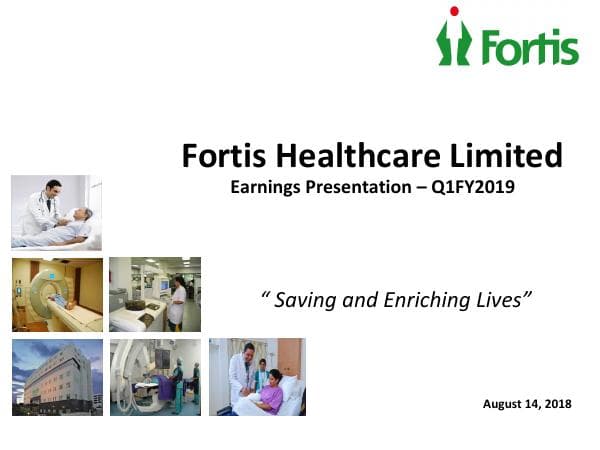 Fortis

Fortis Healthcare Limited
Earnings Presentation – Q1FY2019

“ Saving and Enriching Lives”

August 14, 2018